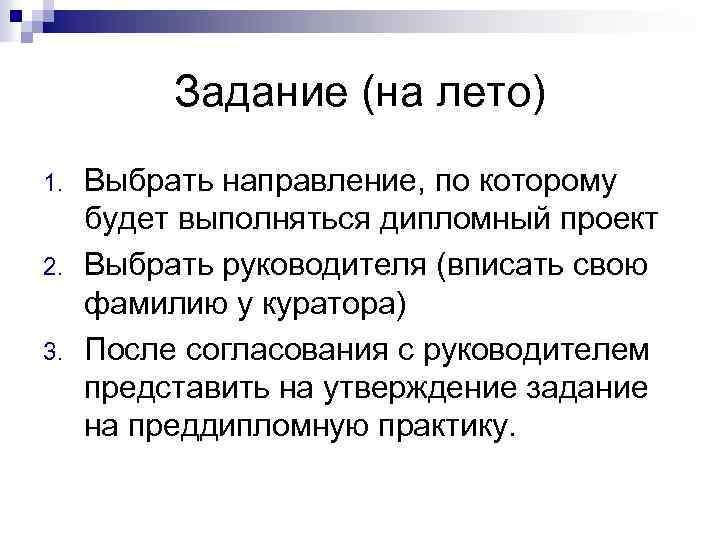 Задание (на лето)

1. Выбрать направление, по которому будет выполняться дипломный проект
2. Выбрать руководителя (вписать свою фамилию у куратора)
3. После согласования с руководителем представить на утверждение задание на преддипломную практику.